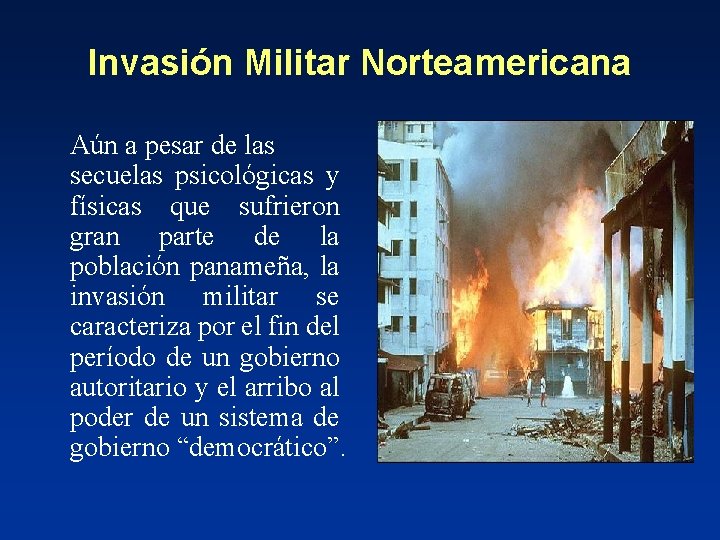 Invasión Militar Norteamericana

Aún a pesar de las secuelas psicológicas y físicas que sufrieron gran parte de la población panameña, la invasión militar se caracteriza por el fin del período de un gobierno autoritario y el arribo al poder de un sistema de gobierno “democrático”.